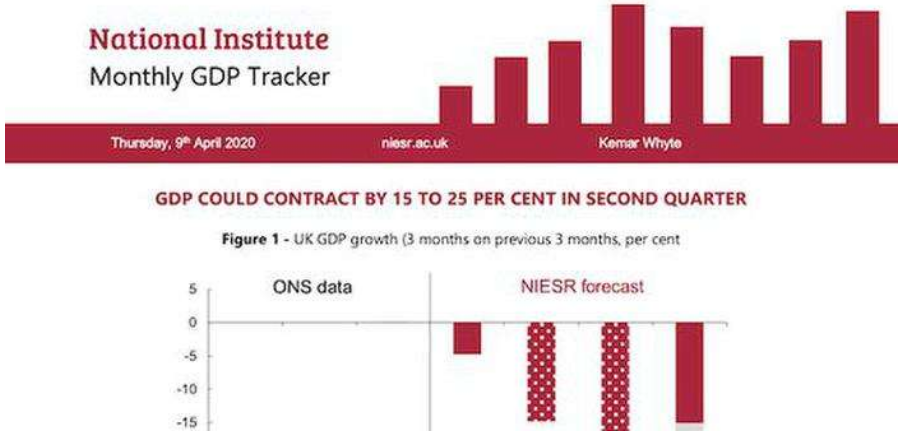 National Institute
Monthly GDP Tracker

Thursday, 9th April 2020 niesr.ac.uk Kemar Whyte

GDP COULD CONTRACT BY 15 TO 25 PER CENT IN SECOND QUARTER

Figure 1 - UK GDP growth (3 months on previous 3 months, per cent

ONS data

NIESR forecast

5
0
-5
-10
-15